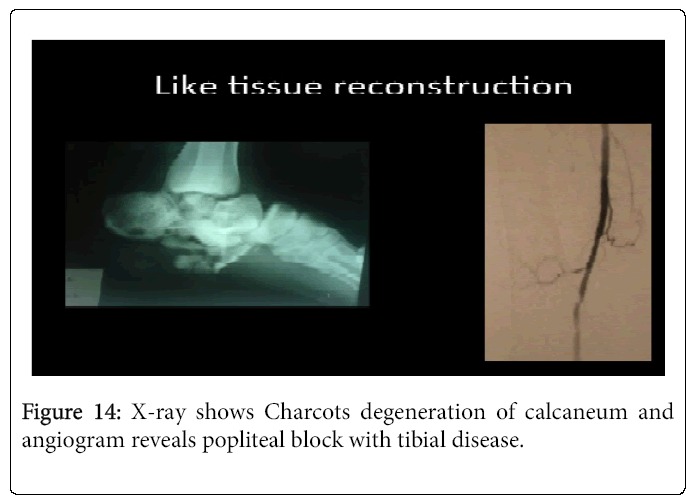 Like tissue reconstruction

Figure 14: X-ray shows Charcots degeneration of calcaneum and angiogram reveals popliteal block with tibial disease.